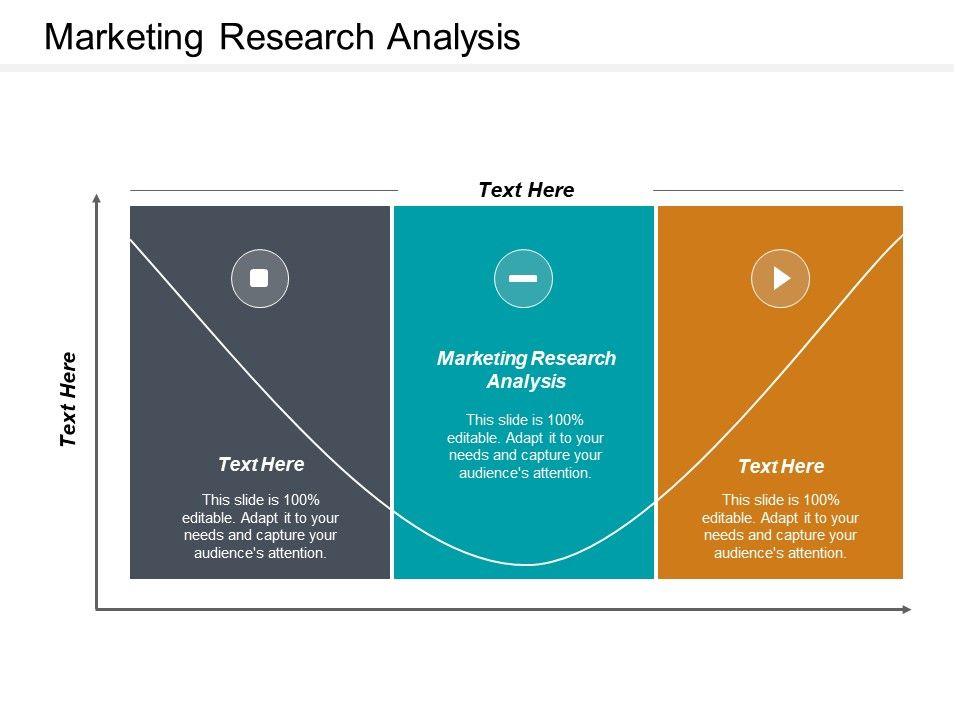 Marketing Research Analysis

Text Here

Text Here

Text Here

This slide is 100% editable. Adapt it to your needs and capture your audience's attention.

Marketing Research Analysis

This slide is 100% editable. Adapt it to your needs and capture your audience's attention.

Text Here

This slide is 100% editable. Adapt it to your needs and capture your audience's attention.